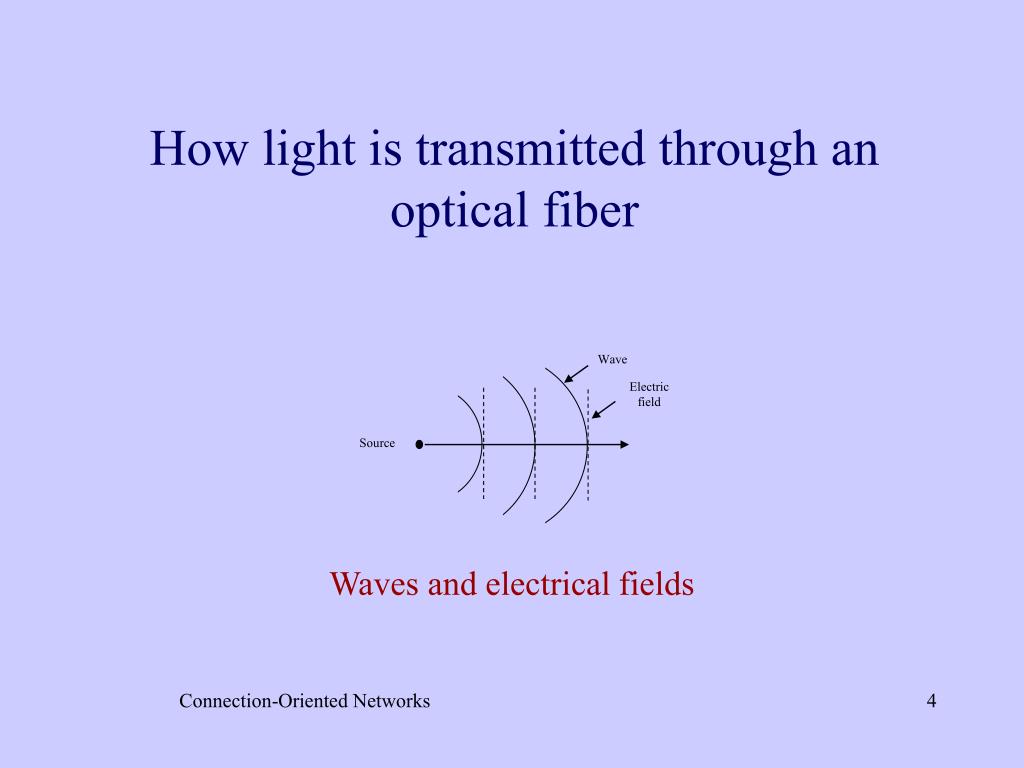 How light is transmitted through an optical fiber

Wave

Electric field

Source

Waves and electrical fields

Connection-Oriented Networks

4